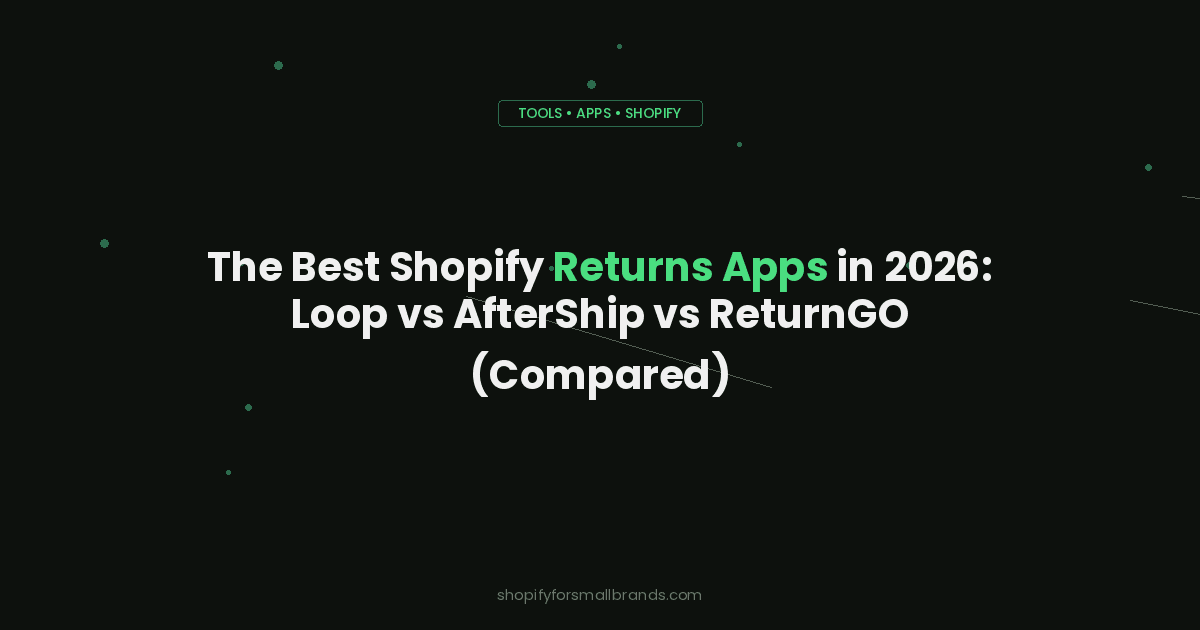 TOOLS • APPS • SHOPIFY

The Best Shopify Returns Apps in 2026: Loop vs AfterShip vs ReturnGO (Compared)

shopifyforsmallbrands.com